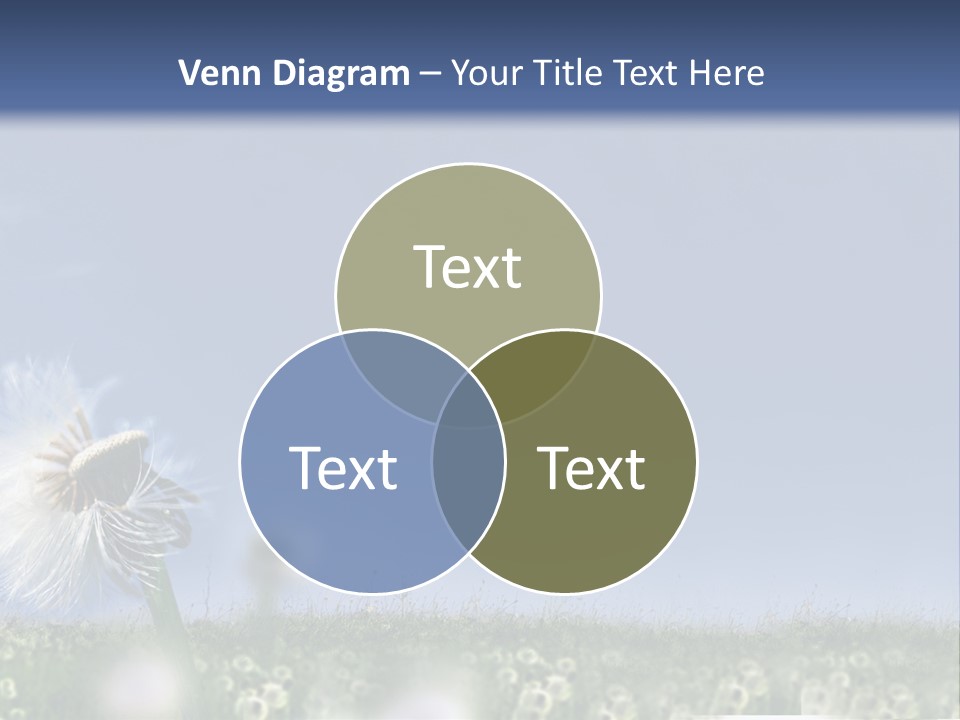 Venn Diagram – Your Title Text Here

Text

Text

Text